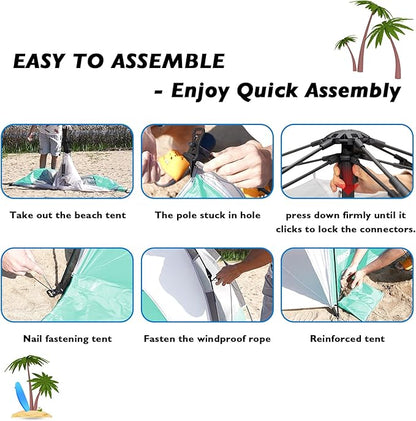 EASY TO ASSEMBLE

- Enjoy Quick Assembly

Take out the beach tent

The pole stuck in hole

press down firmly until it clicks to lock the connectors.

Nail fastening tent

Fasten the windproof rope

Reinforced tent